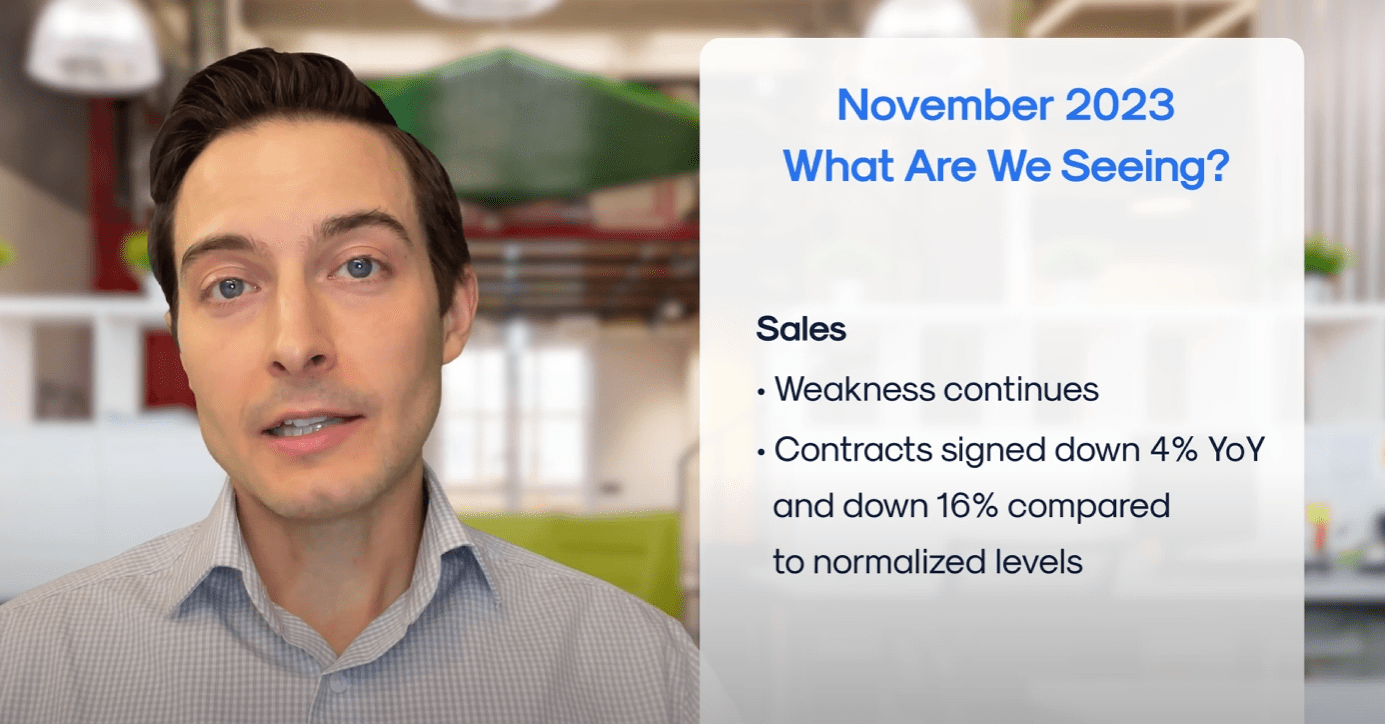 November 2023
What Are We Seeing?

Sales

• Weakness continues
• Contracts signed down 4% YoY and down 16% compared to normalized levels